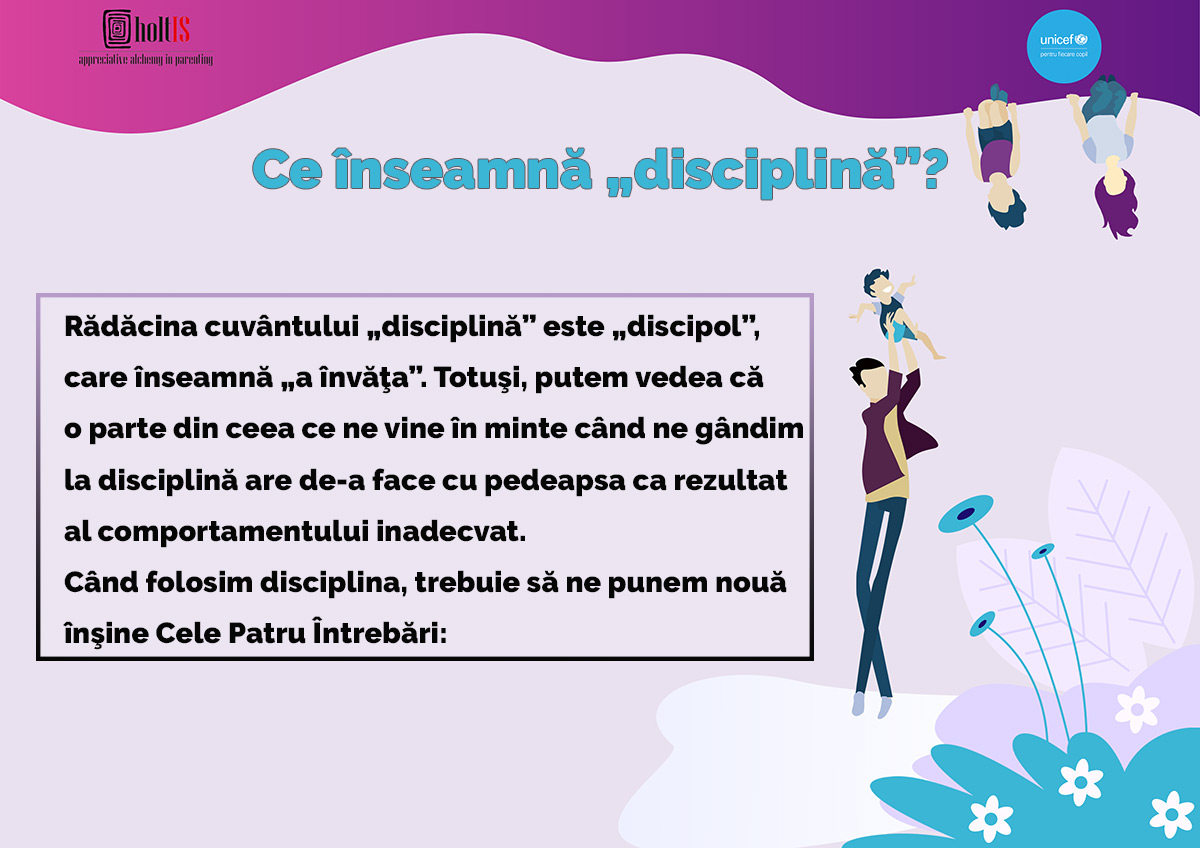 holtIS
appreciative alchemy in parenting

unicef
pentru fiecare copil

Ce înseamnă „disciplină”?

Rădăcina cuvântului „disciplină” este „discipol”, care înseamnă „a învăţa”. Totuşi, putem vedea că o parte din ceea ce ne vine în minte când ne gândim la disciplină are de-a face cu pedeapsa ca rezultat al comportamentului inadecvat.
Când folosim disciplina, trebuie să ne punem nouă înşine Cele Patru Întrebări: